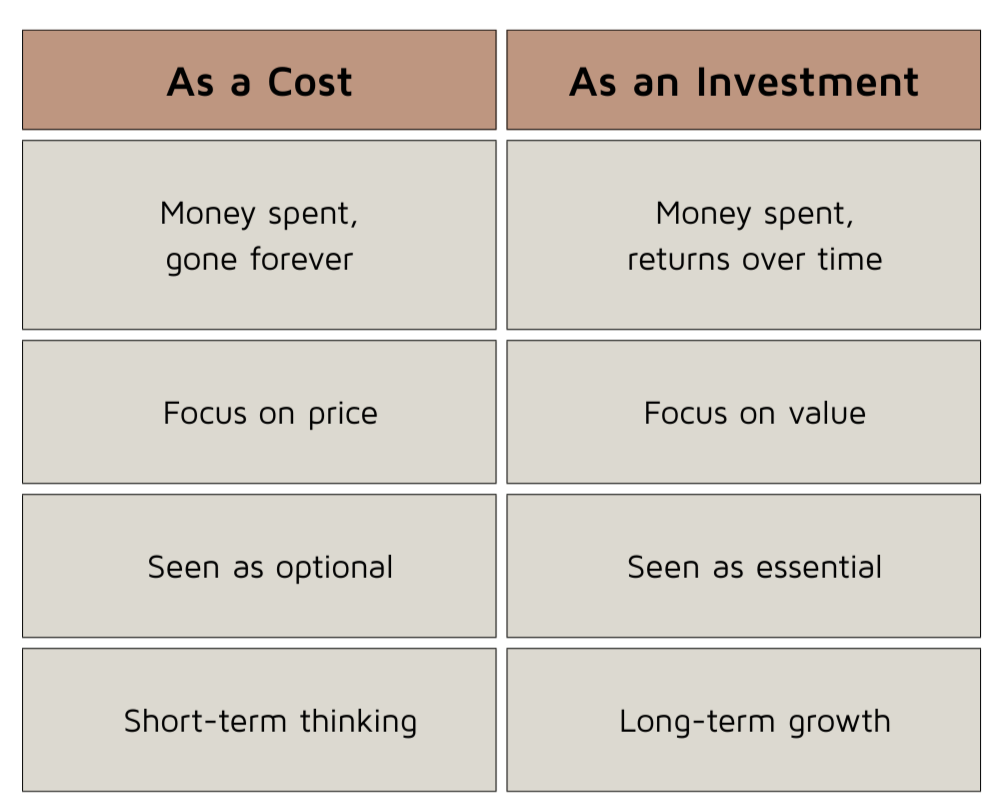 | As a Cost | As an Investment |
|---|---|
| Money spent, gone forever | Money spent, returns over time |
| Focus on price | Focus on value |
| Seen as optional | Seen as essential |
| Short-term thinking | Long-term growth |